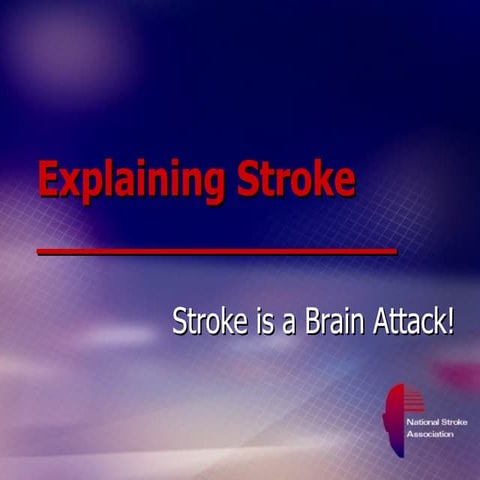 Explaining Stroke

Stroke is a Brain Attack!

National Stroke Association